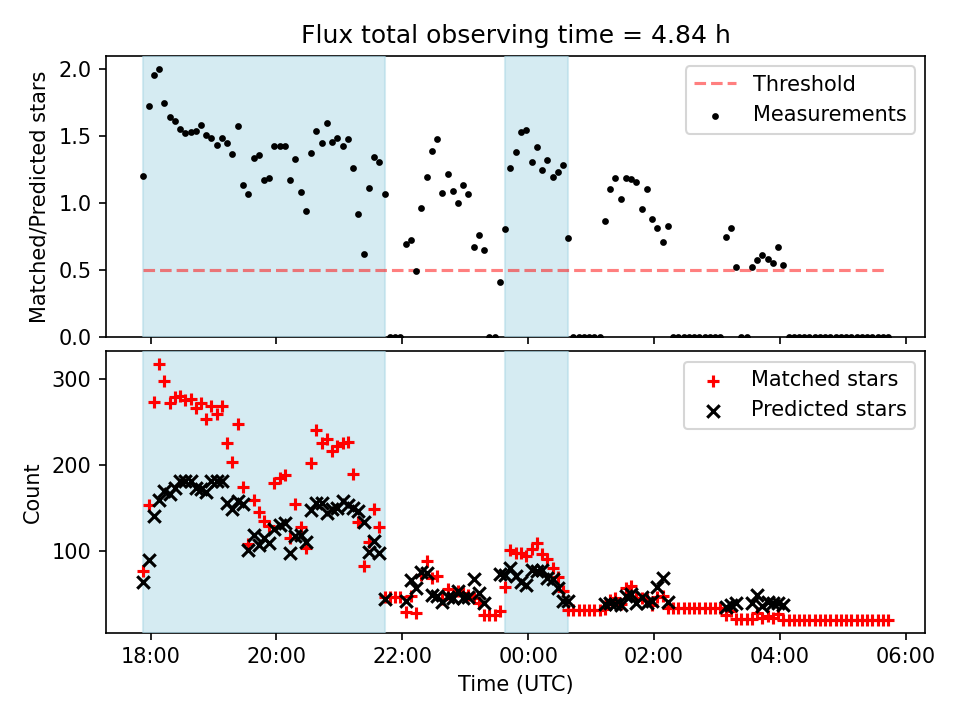 Flux total observing time = 4.84 h

Matched/Predicted stars

2.0
1.5
1.0
0.5
0.0

Threshold
Measurements

Count

300
200
100

Matched stars
Predicted stars

18:00
20:00
22:00
00:00
02:00
04:00
06:00

Time (UTC)